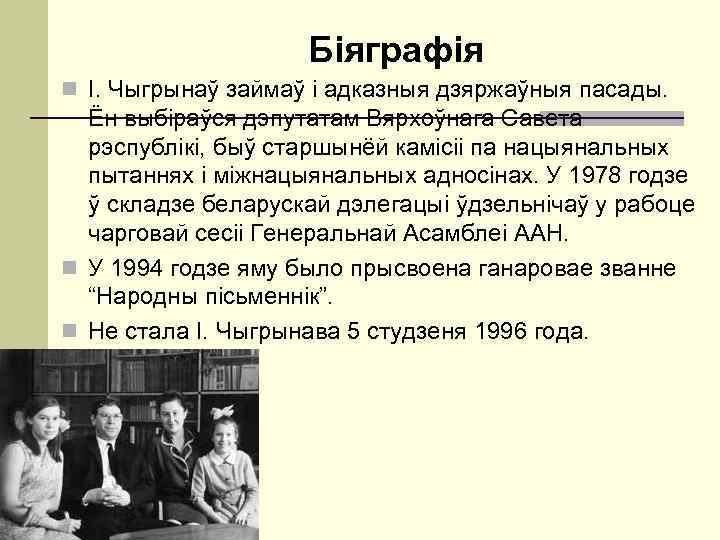 Біяграфія

І. Чыгрынаў займаў і адказныя дзяржаўныя пасады. Ён выбіраўся дэпутатам Вярхоўнага Савета рэспублікі, быў старшынёй камісіі па нацыянальных пытаннях і міжнацыянальных адносінах. У 1978 годзе ў складзе беларускай дэлегацыі ўдзельнічаў у рабоце чарговай сесіі Генеральнай Асамблеі ААН.

У 1994 годзе яму было прысвоена ганаровае званне “Народны пісьменнік”.

Не стала І. Чыгрынава 5 студзеня 1996 года.